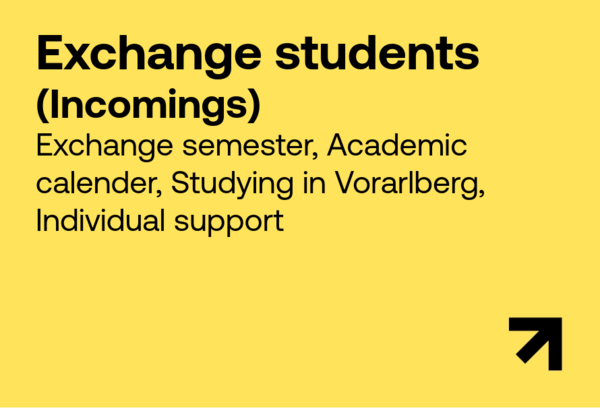 Exchange students
(Incomings)
Exchange semester, Academic calender, Studying in Vorarlberg, Individual support